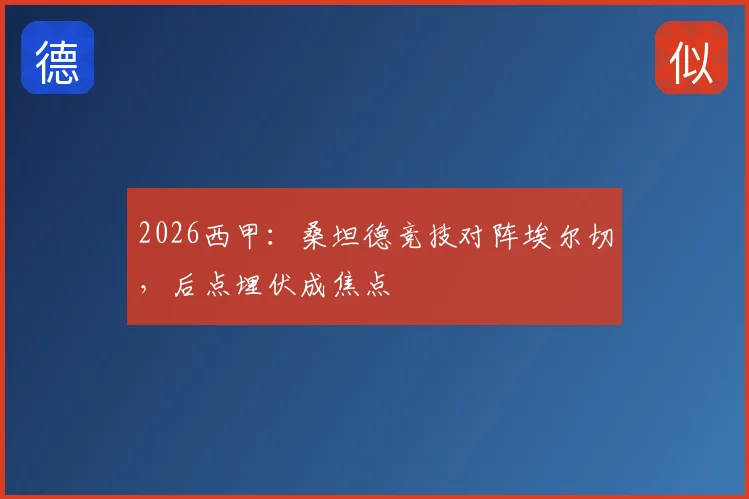 德

似

2026西甲：桑坦德竞技对阵埃尔切，后点埋伏成焦点